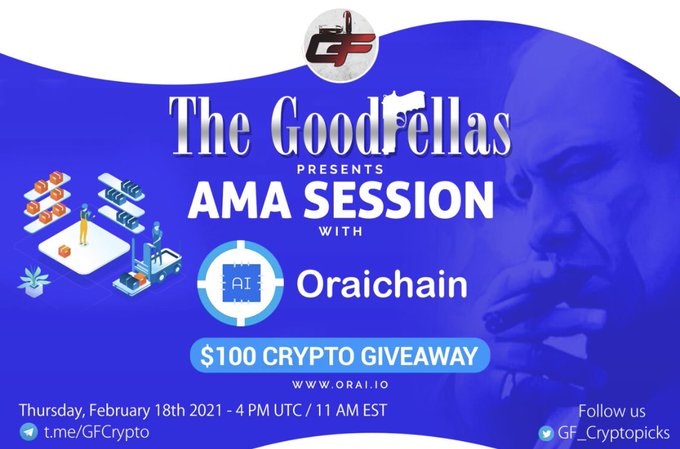 GF

The GoodFellas

PRESENTS

AMA SESSION

WITH

AI

Oraichain

$100 CRYPTO GIVEAWAY

WWW.ORAI.IO

Thursday, February 18th 2021 - 4 PM UTC / 11 AM EST

t.me/GFCrypto

Follow us

GF_Cryptopicks